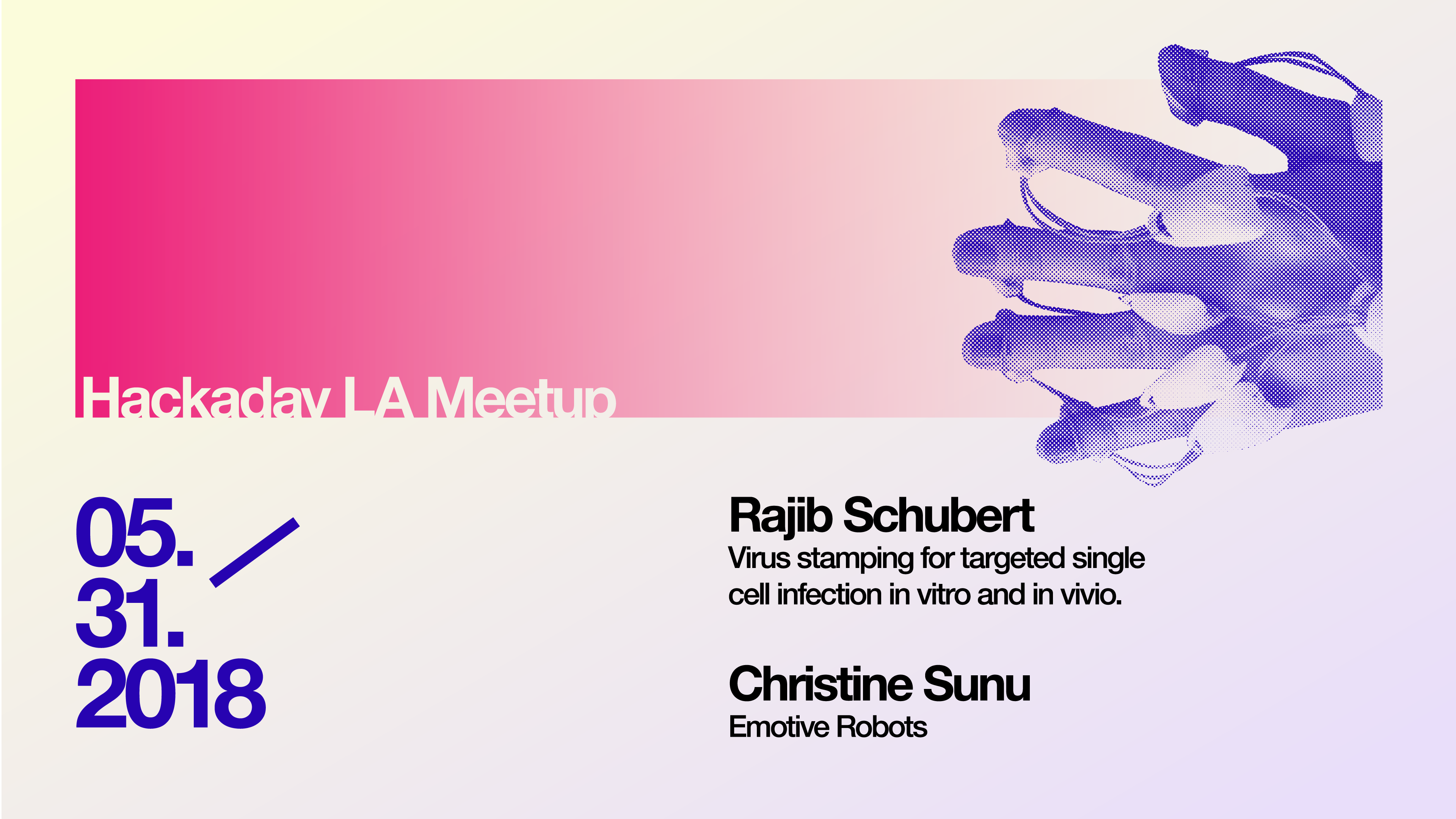 Hackaday LA Meetup

05.
31.
2018

Rajib Schubert
Virus stamping for targeted single cell infection in vitro and in vivio.

Christine Sunu
Emotive Robots